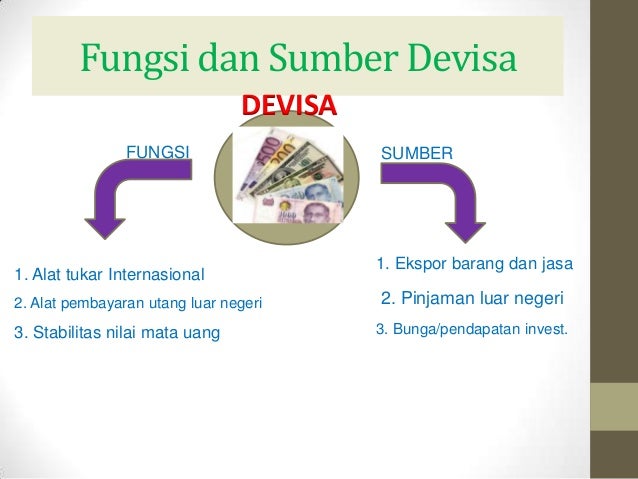 Fungsi dan Sumber Devisa

DEVISA

FUNGSI

SUMBER

1. Alat tukar Internasional

2. Alat pembayaran utang luar negeri

3. Stabilitas nilai mata uang

1. Ekspor barang dan jasa

2. Pinjaman luar negeri

3. Bunga/pendapatan invest.